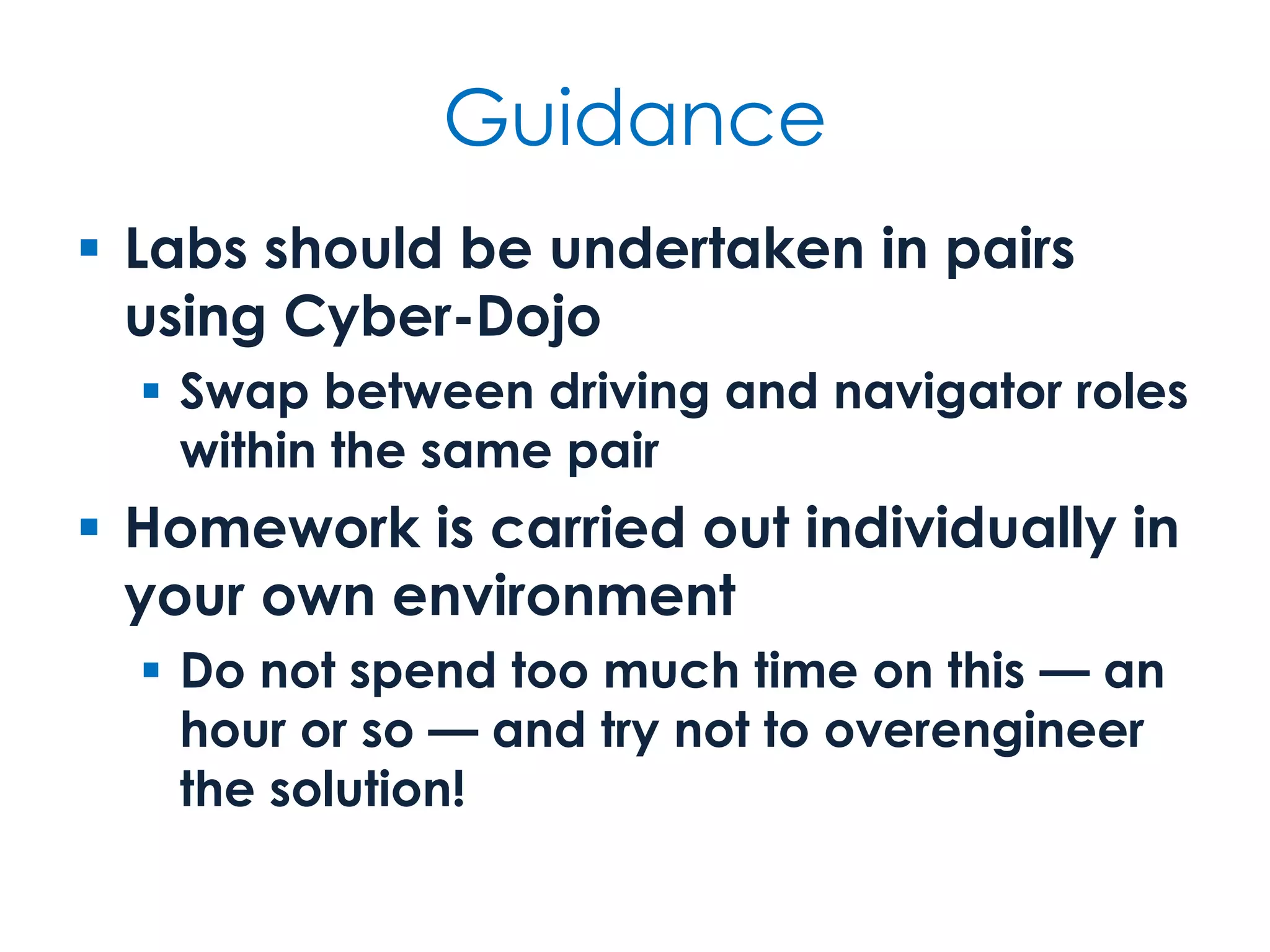 Guidance

▪ Labs should be undertaken in pairs using Cyber-Dojo

▪ Swap between driving and navigator roles within the same pair

▪ Homework is carried out individually in your own environment

▪ Do not spend too much time on this — an hour or so — and try not to overengineer the solution!